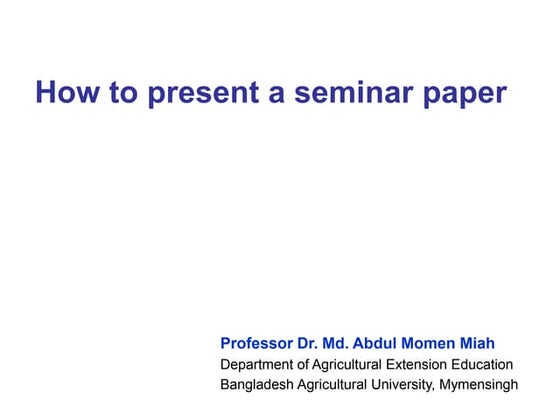 How to present a seminar paper

Professor Dr. Md. Abdul Momen Miah
Department of Agricultural Extension Education
Bangladesh Agricultural University, Mymensingh